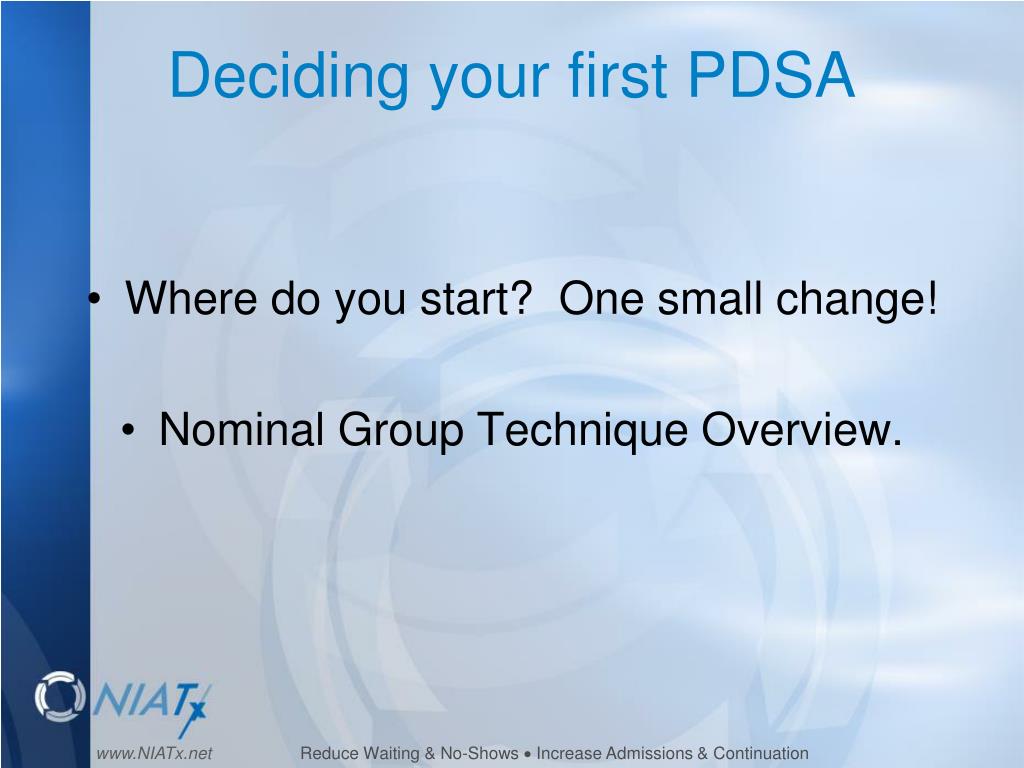 Deciding your first PDSA

• Where do you start? One small change!

• Nominal Group Technique Overview.

NIATx

www.NIATx.net

Reduce Waiting & No-Shows • Increase Admissions & Continuation